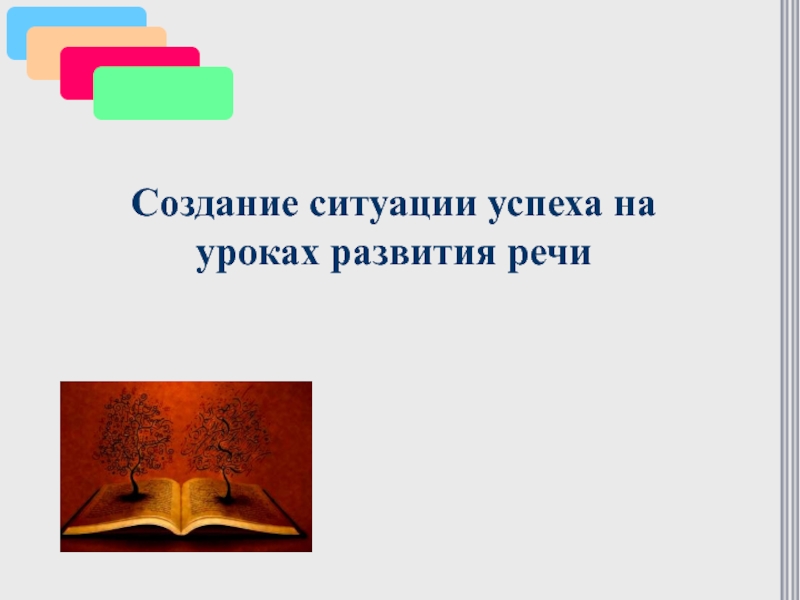 Создание ситуации успеха на уроках развития речи